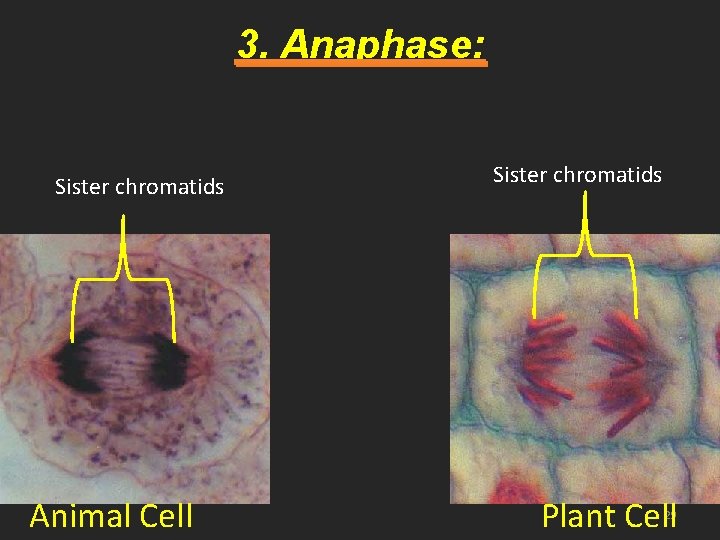 3. Anaphase:

Sister chromatids

Sister chromatids

Animal Cell

Plant Cell